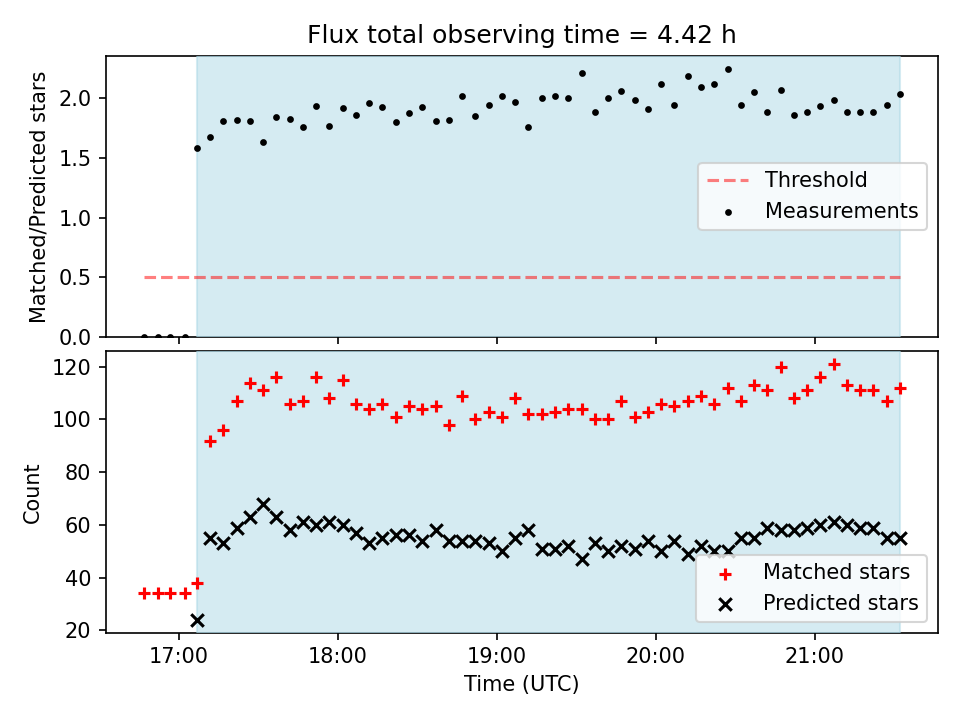 Flux total observing time = 4.42 h

Matched/Predicted stars

2.0
1.5
1.0
0.5
0.0

Threshold
Measurements

Count

120
100
80
60
40
20

Matched stars
Predicted stars

17:00
18:00
19:00
20:00
21:00

Time (UTC)